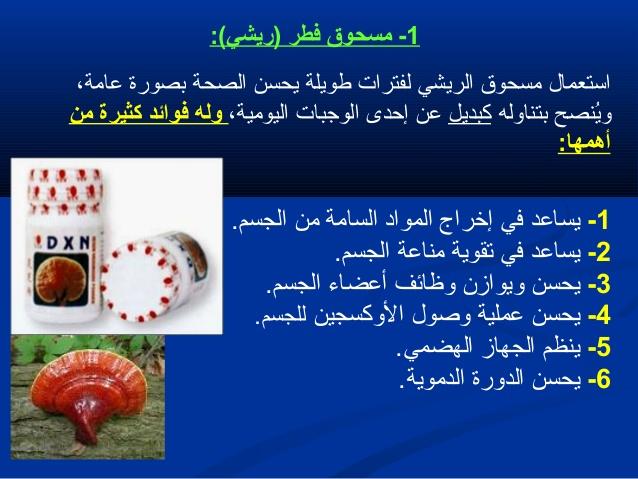 1- مسحوق فطر (ريشي):

استعمال مسحوق الريشي لفترات طويلة يحسن الصحة بصورة عامة، ويُنصح بتناوله كبديل عن إحدى الوجبات اليومية، وله فوائد كثيرة من أهمها:

DXN

1- يساعد في إخراج المواد السامة من الجسم.
2- يساعد في تقوية مناعة الجسم.
3- يحسن ويوازن وظائف أعضاء الجسم.
4- يحسن عملية وصول الأوكسجين للجسم.
5- ينظم الجهاز الهضمي.
6- يحسن الدورة الدموية.